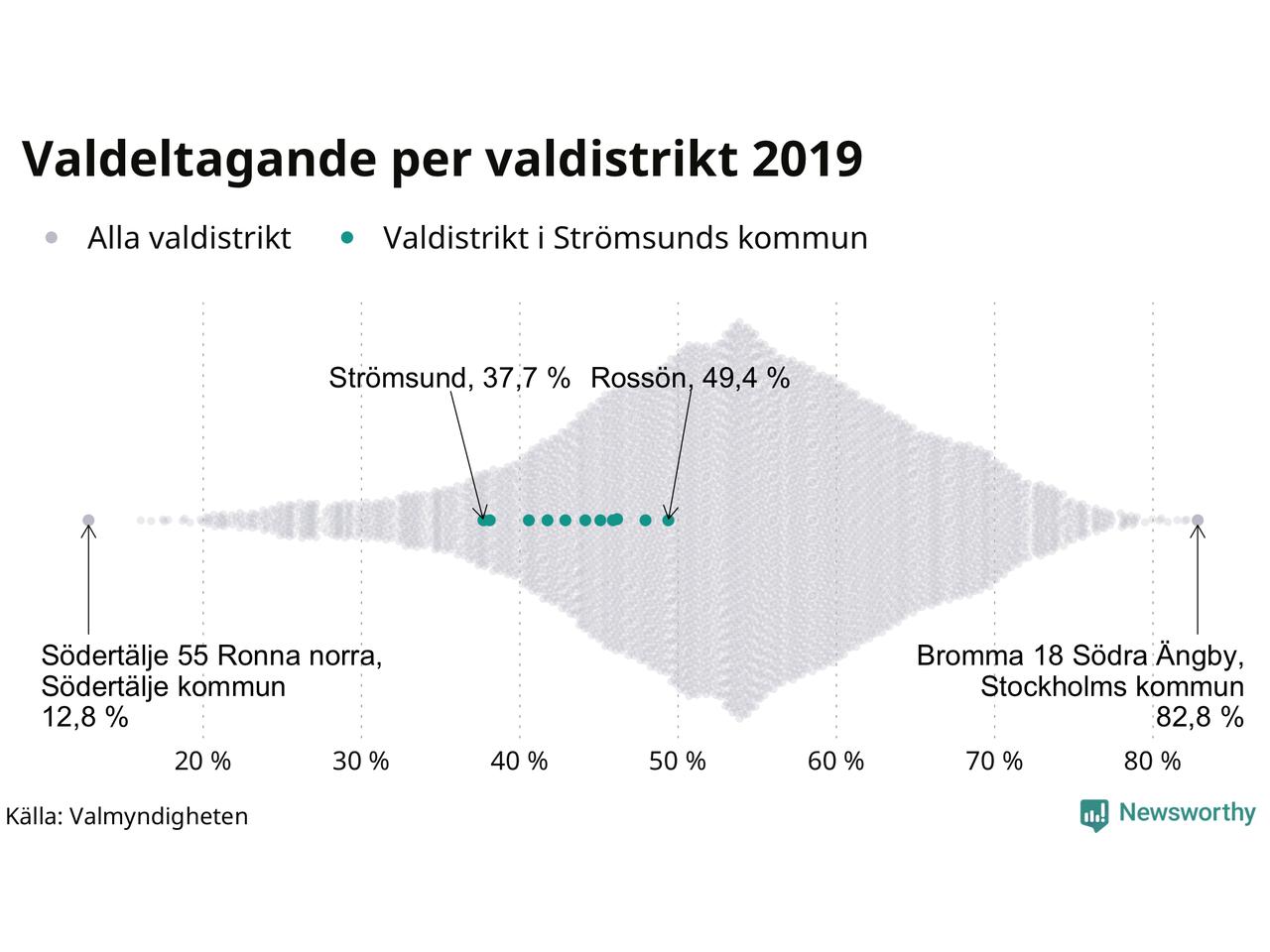 Valdeltagande per valdistrikt 2019

Alla valdistrikt    Valdistrikt i Strömsunds kommun

Strömsund, 37,7 %    Rossön, 49,4 %

Södertälje 55 Ronna norra, Södertälje kommun 12,8 %

Bromma 18 Södra Ängby, Stockholms kommun 82,8 %

20 %    30 %    40 %    50 %    60 %    70 %    80 %

Källa: Valmyndigheten

Newsworthy